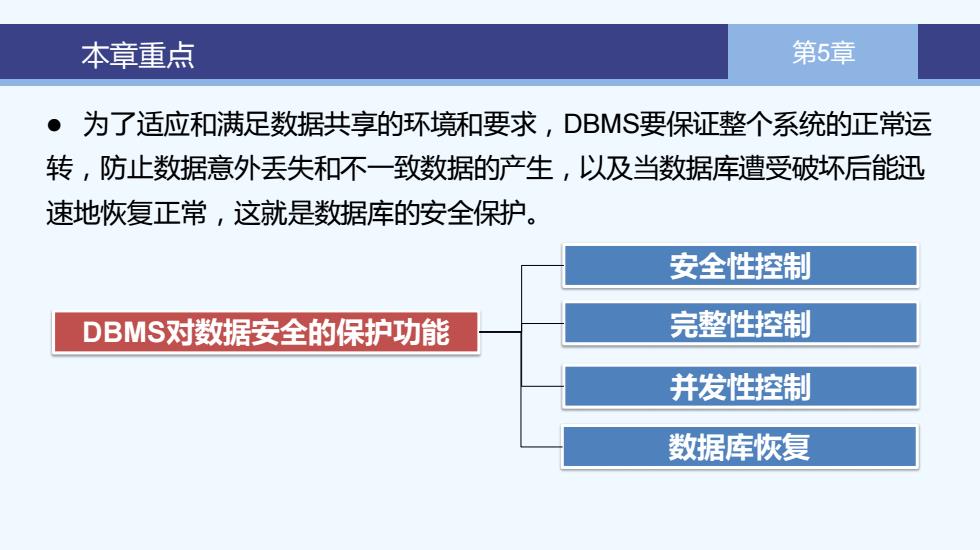 本章重点

第5章

● 为了适应和满足数据共享的环境和要求，DBMS要保证整个系统的正常运转，防止数据意外丢失和不一致数据的产生，以及当数据库遭受破坏后能迅速地恢复正常，这就是数据库的安全保护。

DBMS对数据安全的保护功能

安全性控制

完整性控制

并发性控制

数据库恢复